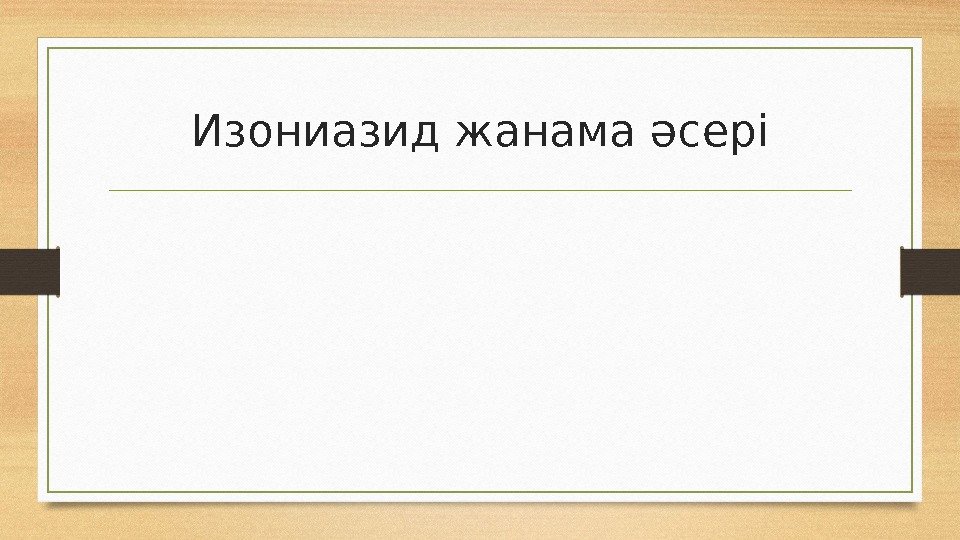 Изониазид жанама әсері